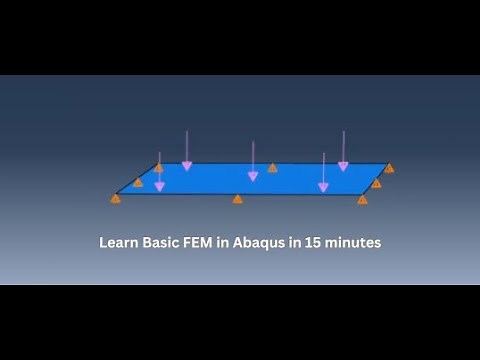 Learn Basic FEM in Abaqus in 15 minutes